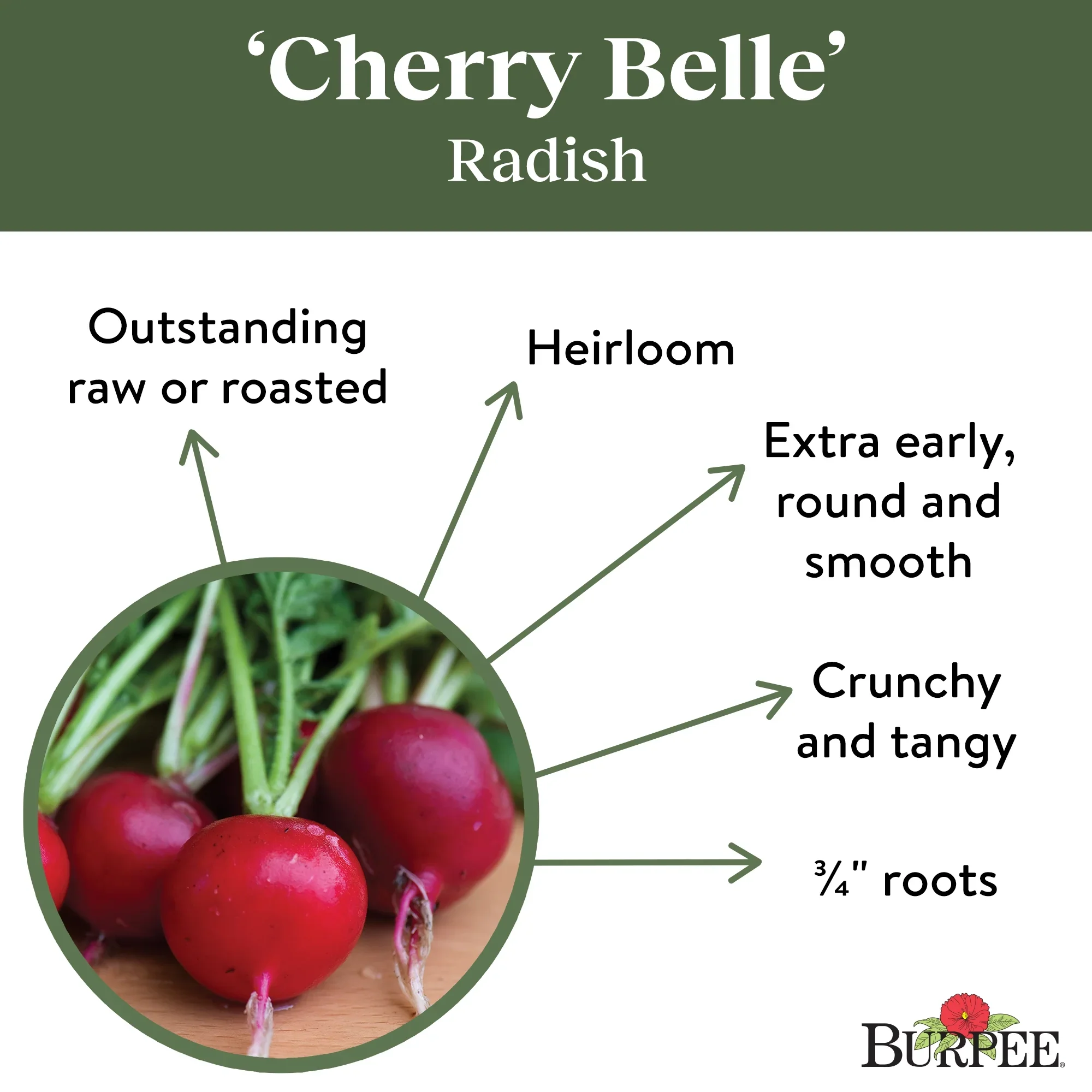 ‘Cherry Belle’
Radish

Outstanding raw or roasted

Heirloom

Extra early, round and smooth

Crunchy and tangy

¾" roots

BURPEE®